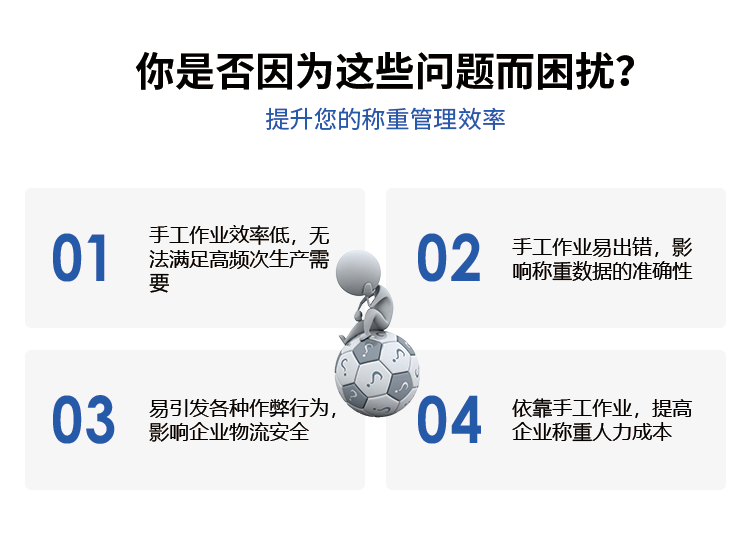 你是否因为这些问题而困扰？

提升您的称重管理效率

01

手工作业效率低，无法满足高频次生产需要

02

手工作业易出错，影响称重数据的准确性

03

易引发各种作弊行为，影响企业物流安全

04

依靠手工作业，提高企业称重人力成本